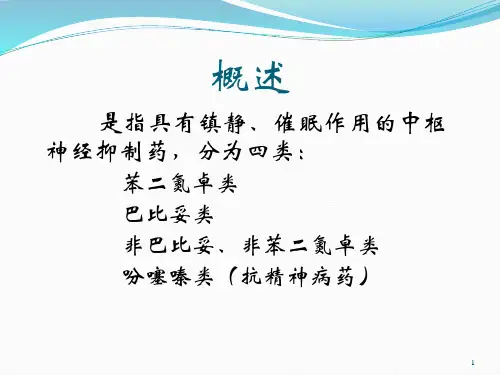 概述

是指具有镇静、催眠作用的中枢神经抑制药，分为四类：

苯二氮卓类

巴比妥类

非巴比妥、非苯二氮卓类

吩噻嗪类（抗精神病药）

1